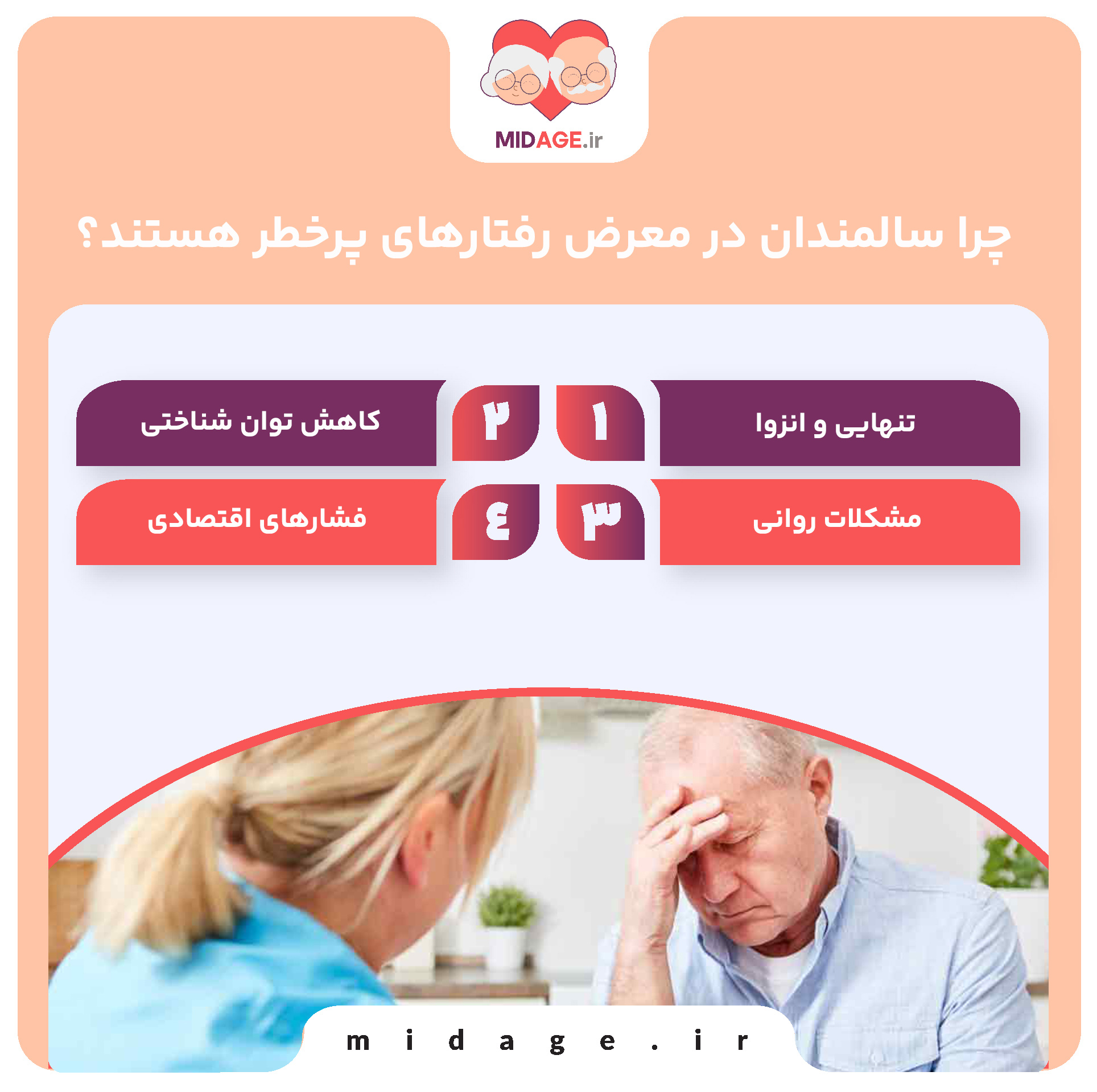 MIDAGE.ir

چرا سالمندان در معرض رفتارهای پرخطر هستند؟

۱ تنهایی و انزوا

۲ کاهش توان شناختی

۳ مشکلات روانی

٤ فشارهای اقتصادی

m i d a g e . i r